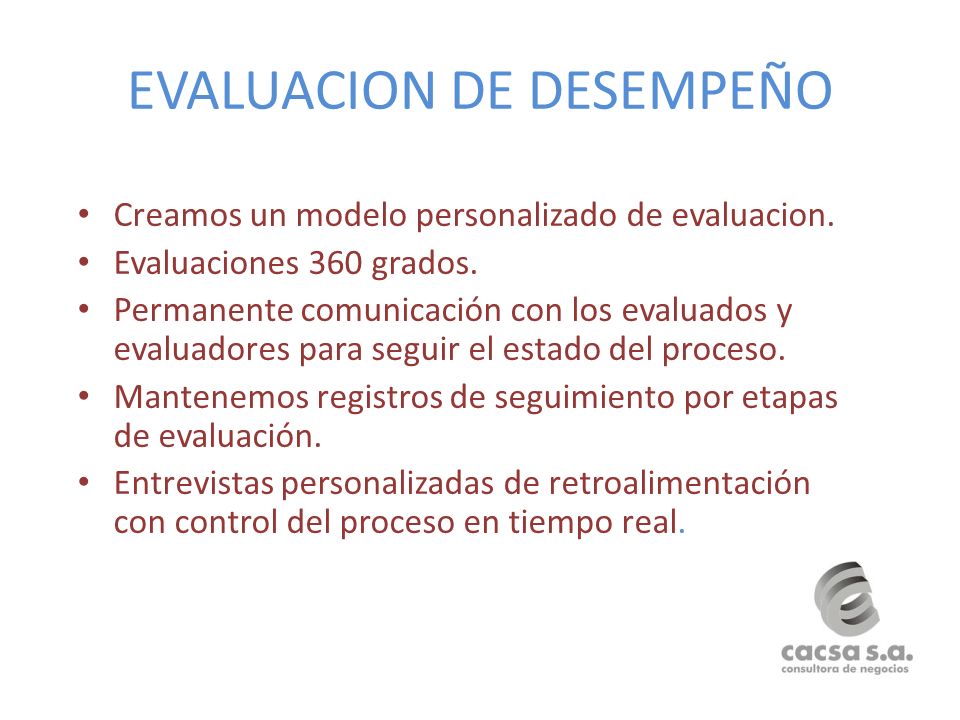 EVALUACION DE DESEMPEÑO

• Creamos un modelo personalizado de evaluacion.
• Evaluaciones 360 grados.
• Permanente comunicación con los evaluados y evaluadores para seguir el estado del proceso.
• Mantenemos registros de seguimiento por etapas de evaluación.
• Entrevistas personalizadas de retroalimentación con control del proceso en tiempo real.

cacsa s.a.
consultora de negocios